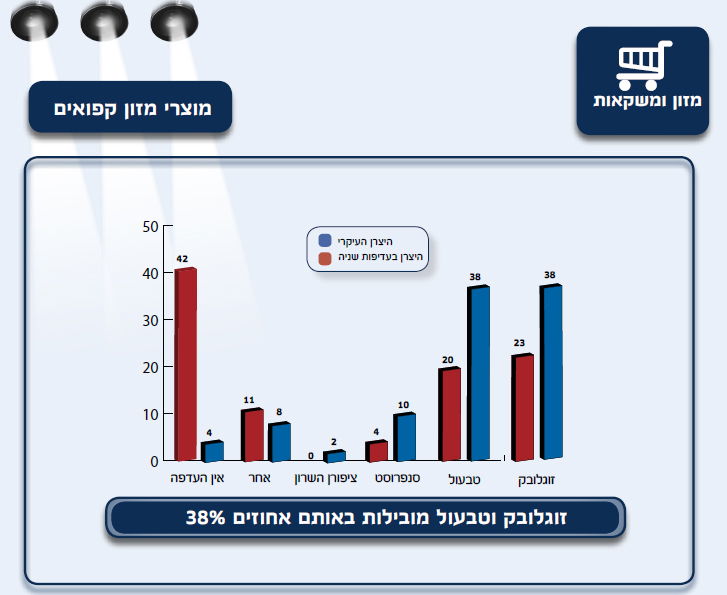 מזון ומשקאות

מוצרי מזון קפואים

היצרן העיקרי
היצרן בעדיפות שניה

50
40
30
20
10
0

42
4
11
8
0
2
4
10
20
38
23
38

אין העדפה
אחר
ציפורן השרון
סנפרוסט
טבעול
זוגלובק

זוגלובק וטבעול מובילות באותם אחוזים 38%